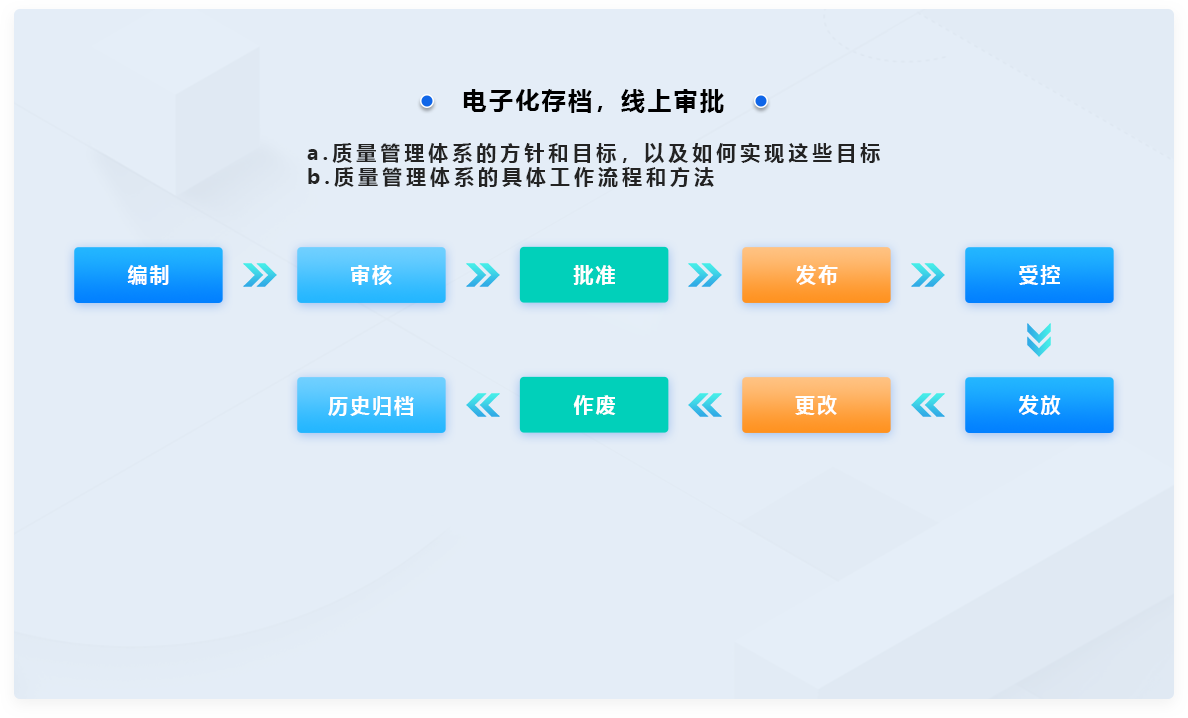 电子化存档，线上审批

a.质量管理体系的方针和目标，以及如何实现这些目标
b.质量管理体系的具体工作流程和方法

编制
审核
批准
发布
受控
发放
更改
作废
历史归档